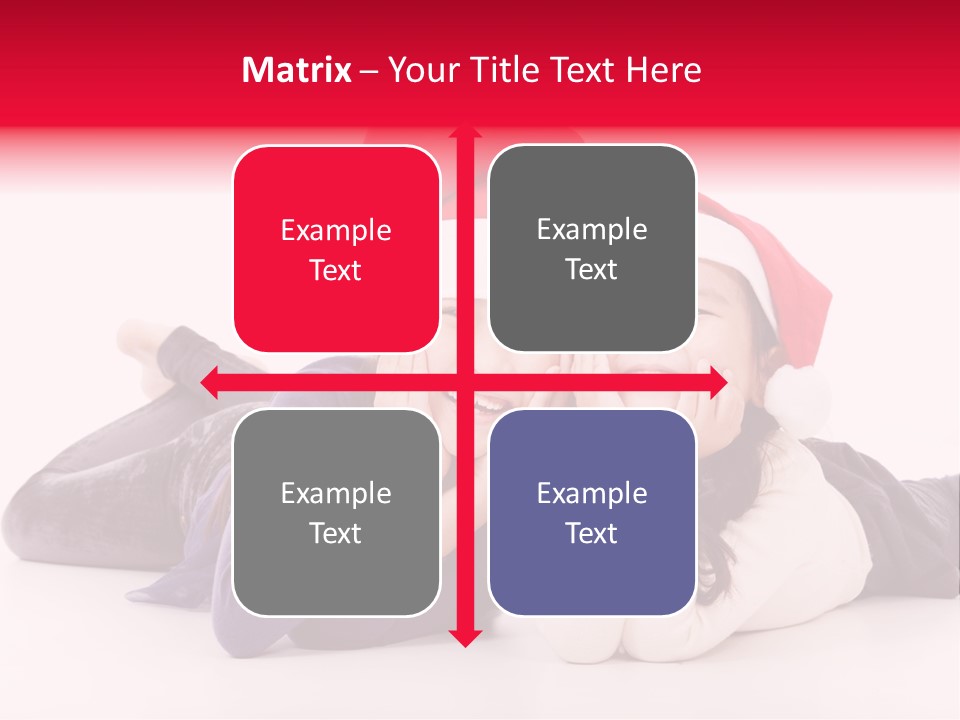 Matrix – Your Title Text Here

Example Text

Example Text

Example Text

Example Text